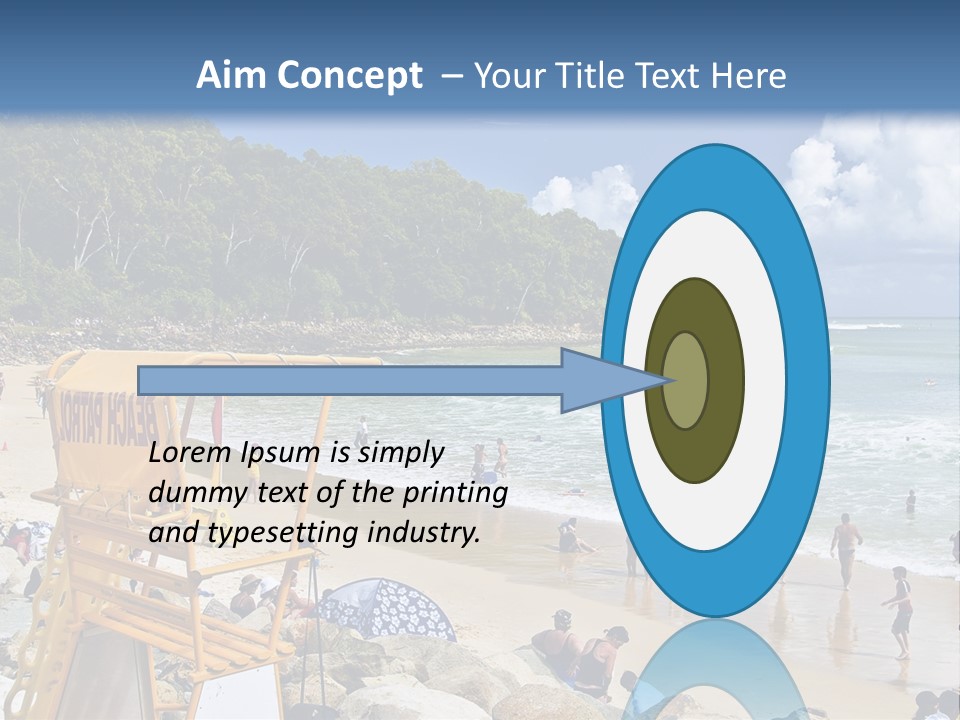 Aim Concept – Your Title Text Here

BEACH PATROL

Lorem Ipsum is simply dummy text of the printing and typesetting industry.